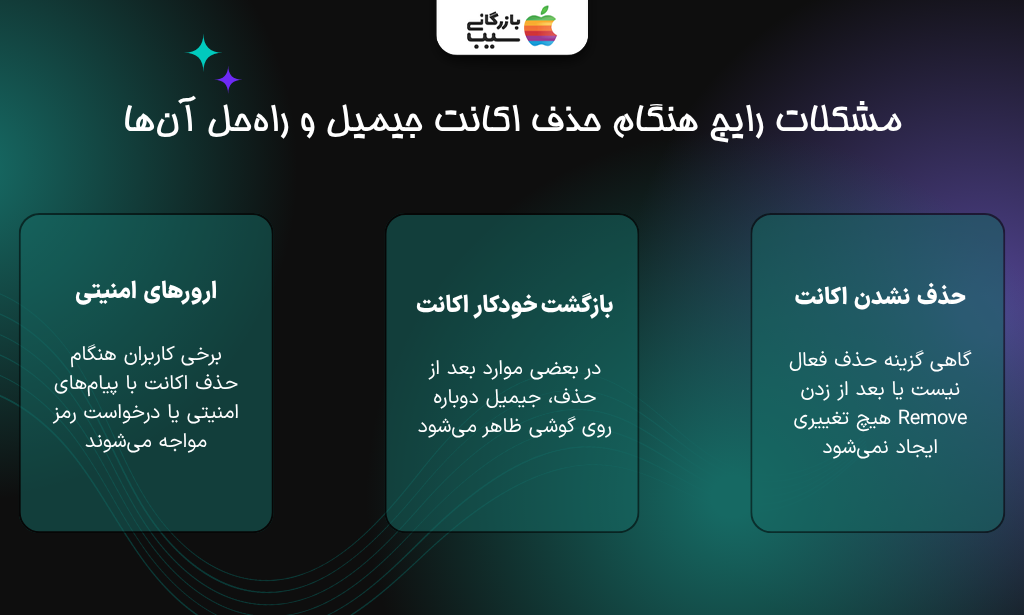 بازرگانی سیب

مشکلات رایج هنگام حذف اکانت جیمیل و راه‌حل آن‌ها

حذف نشدن اکانت

گاهی گزینه حذف فعال نیست یا بعد از زدن Remove هیچ تغییری ایجاد نمی‌شود

بازگشت خودکار اکانت

در بعضی موارد بعد از حذف، جیمیل دوباره روی گوشی ظاهر می‌شود

ارورهای امنیتی

برخی کاربران هنگام حذف اکانت با پیام‌های امنیتی یا درخواست رمز مواجه می‌شوند